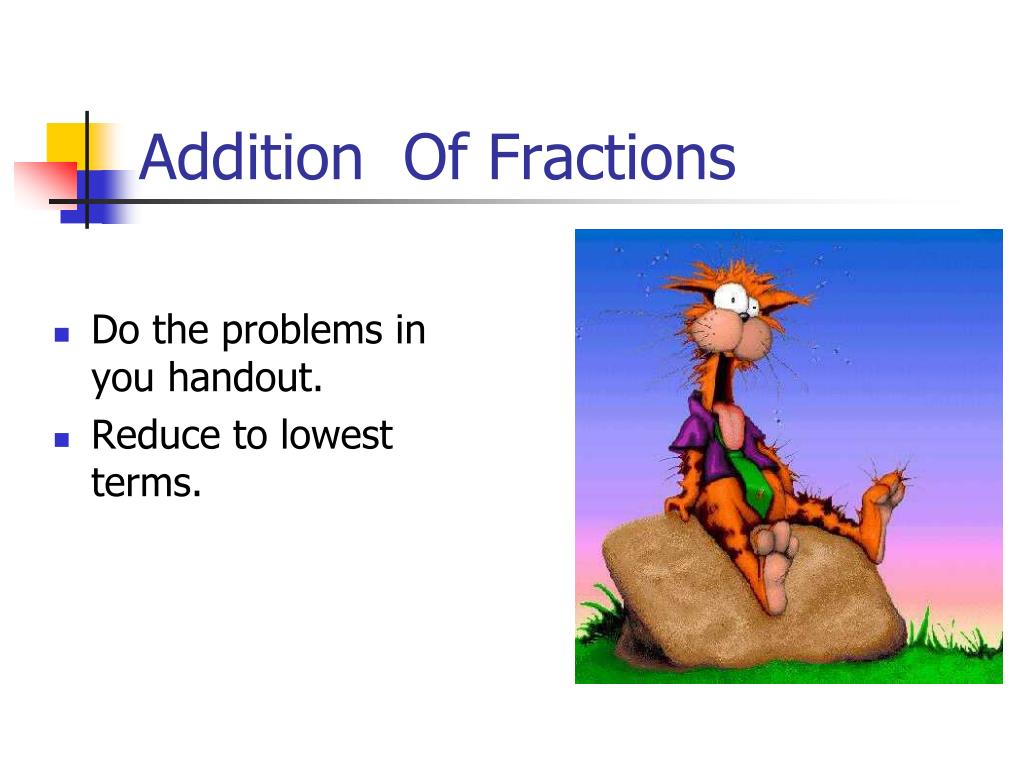 Addition Of Fractions

- Do the problems in you handout.
- Reduce to lowest terms.